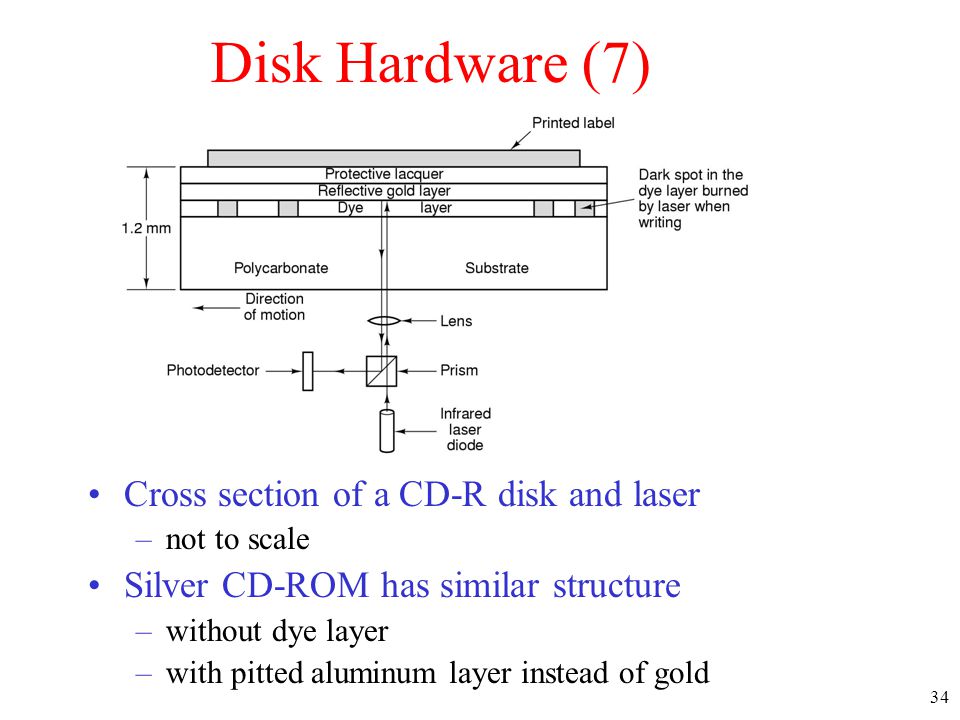 Disk Hardware (7)

Printed label

Protective lacquer

Reflective gold layer

Dye layer

Dark spot in the dye layer burned by laser when writing

1.2 mm

Polycarbonate

Substrate

Direction of motion

Lens

Photodetector

Prism

Infrared laser diode

• Cross section of a CD-R disk and laser
– not to scale
• Silver CD-ROM has similar structure
– without dye layer
– with pitted aluminum layer instead of gold

34